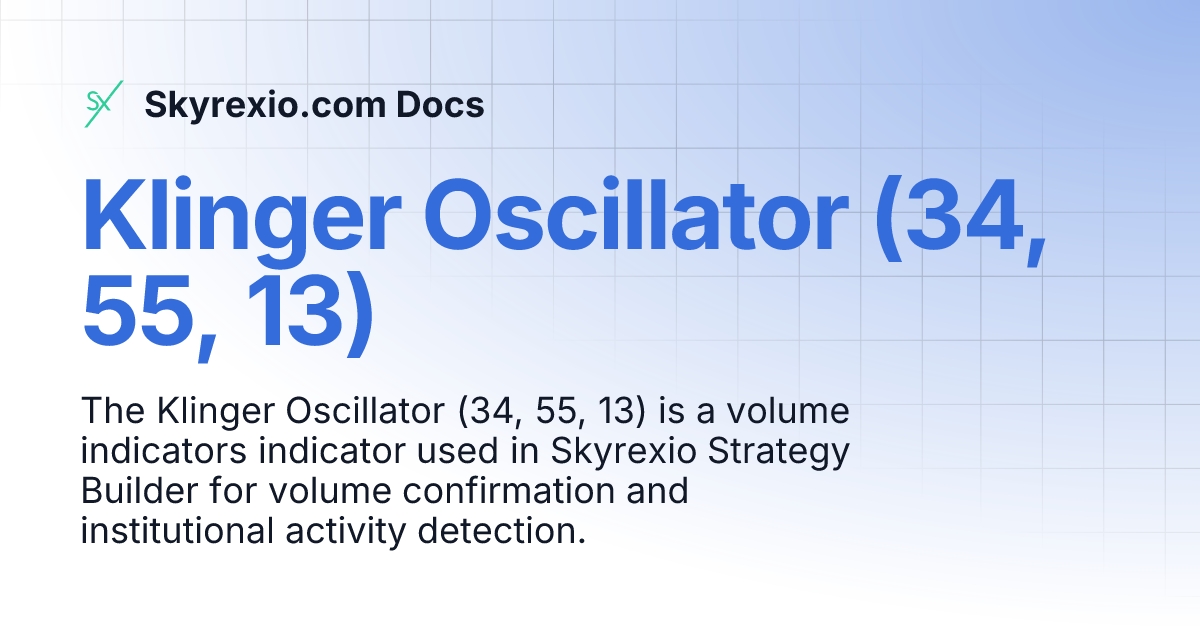 SX Skyrexio.com Docs

Klinger Oscillator (34, 55, 13)

The Klinger Oscillator (34, 55, 13) is a volume indicators indicator used in Skyrexio Strategy Builder for volume confirmation and institutional activity detection.